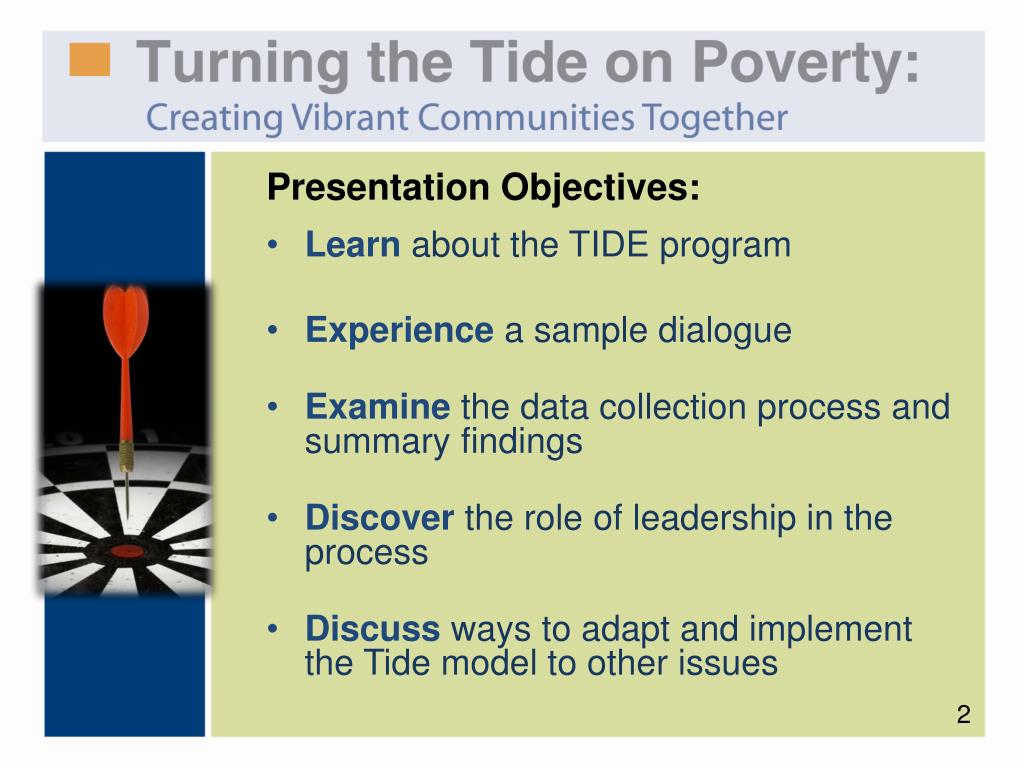 Turning the Tide on Poverty:
Creating Vibrant Communities Together

Presentation Objectives:

• Learn about the TIDE program

• Experience a sample dialogue

• Examine the data collection process and summary findings

• Discover the role of leadership in the process

• Discuss ways to adapt and implement the Tide model to other issues

2